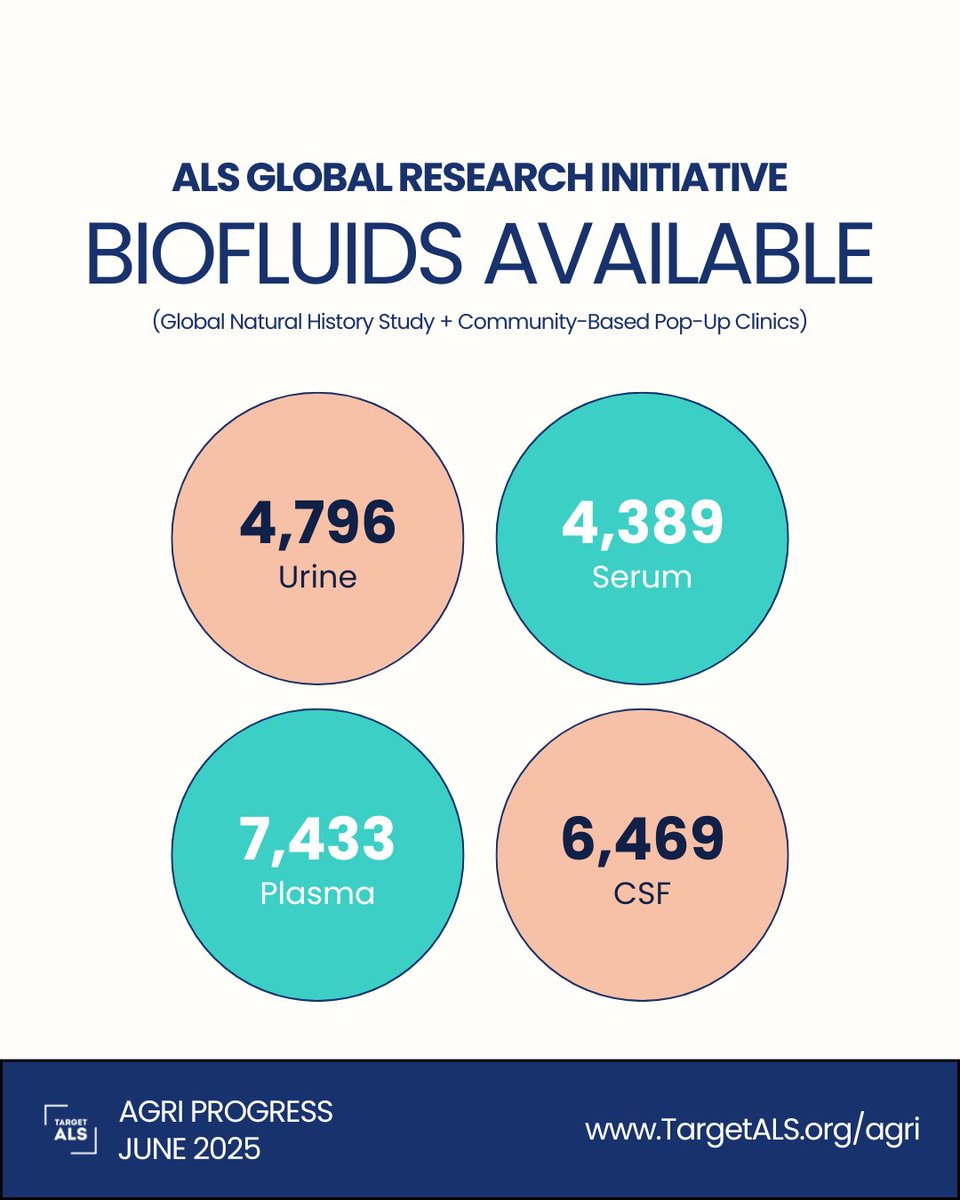 ALS GLOBAL RESEARCH INITIATIVE
BIOFLUIDS AVAILABLE
(Global Natural History Study + Community-Based Pop-Up Clinics)

4,796
Urine

4,389
Serum

7,433
Plasma

6,469
CSF

TARGET ALS

AGRI PROGRESS
JUNE 2025

www.TargetALS.org/agri